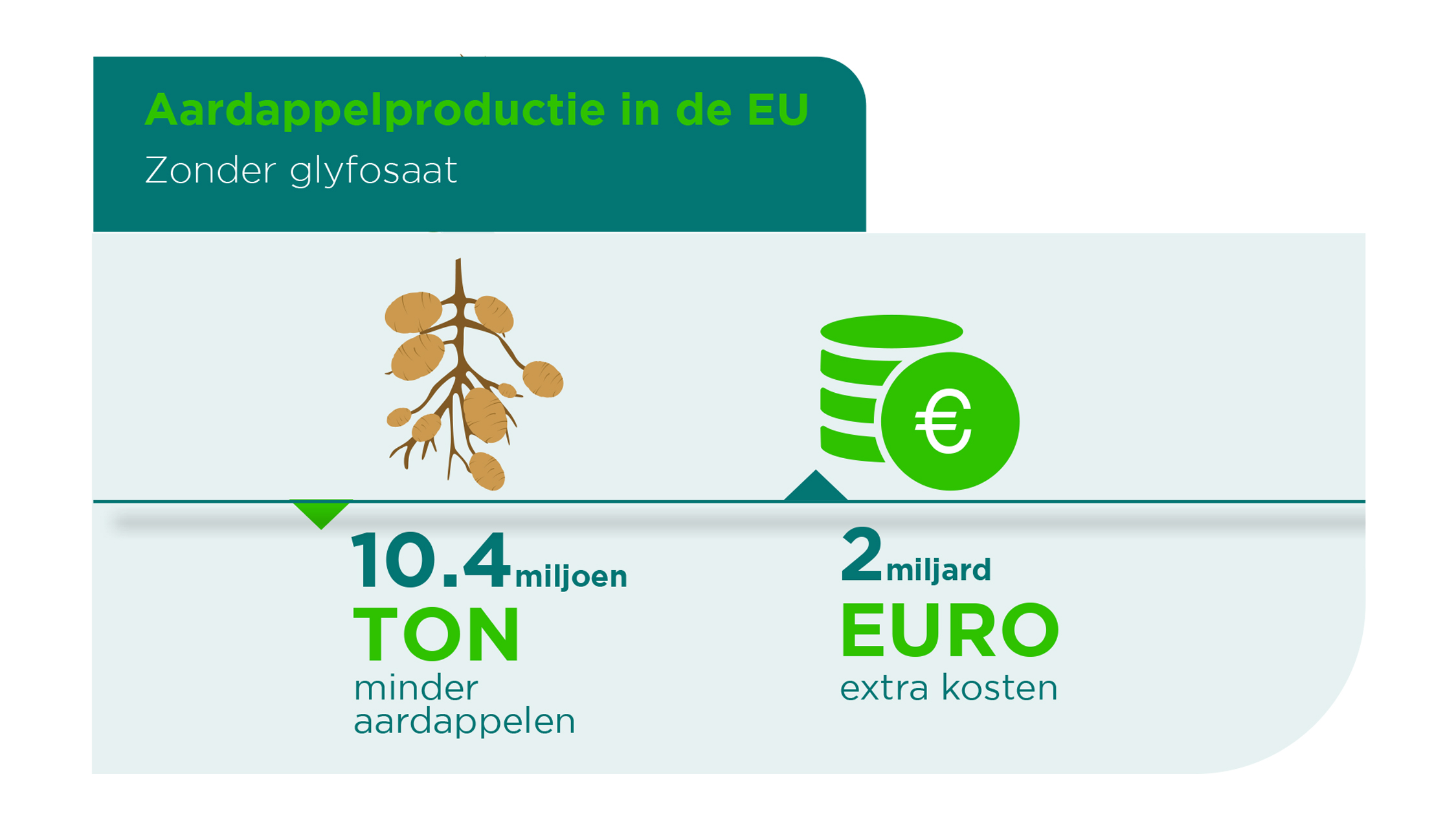 Aardappelproductie in de EU
Zonder glyfosaat

€

10.4 miljoen
TON
minder aardappelen

2 miljard
EURO
extra kosten